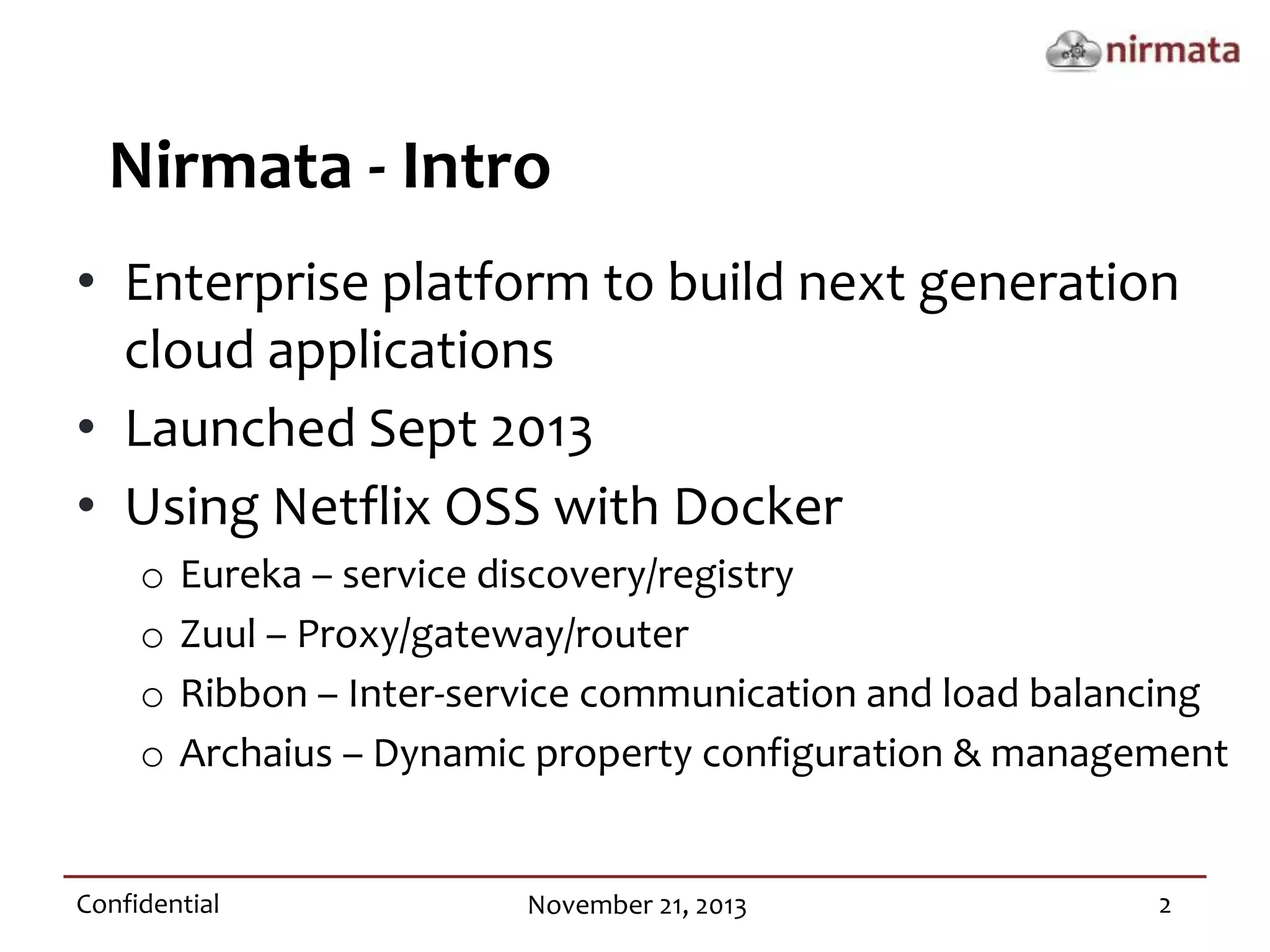 nirmata

Nirmata - Intro

• Enterprise platform to build next generation cloud applications
• Launched Sept 2013
• Using Netflix OSS with Docker
o Eureka – service discovery/registry
o Zuul – Proxy/gateway/router
o Ribbon – Inter-service communication and load balancing
o Archaius – Dynamic property configuration & management

Confidential
November 21, 2013
2